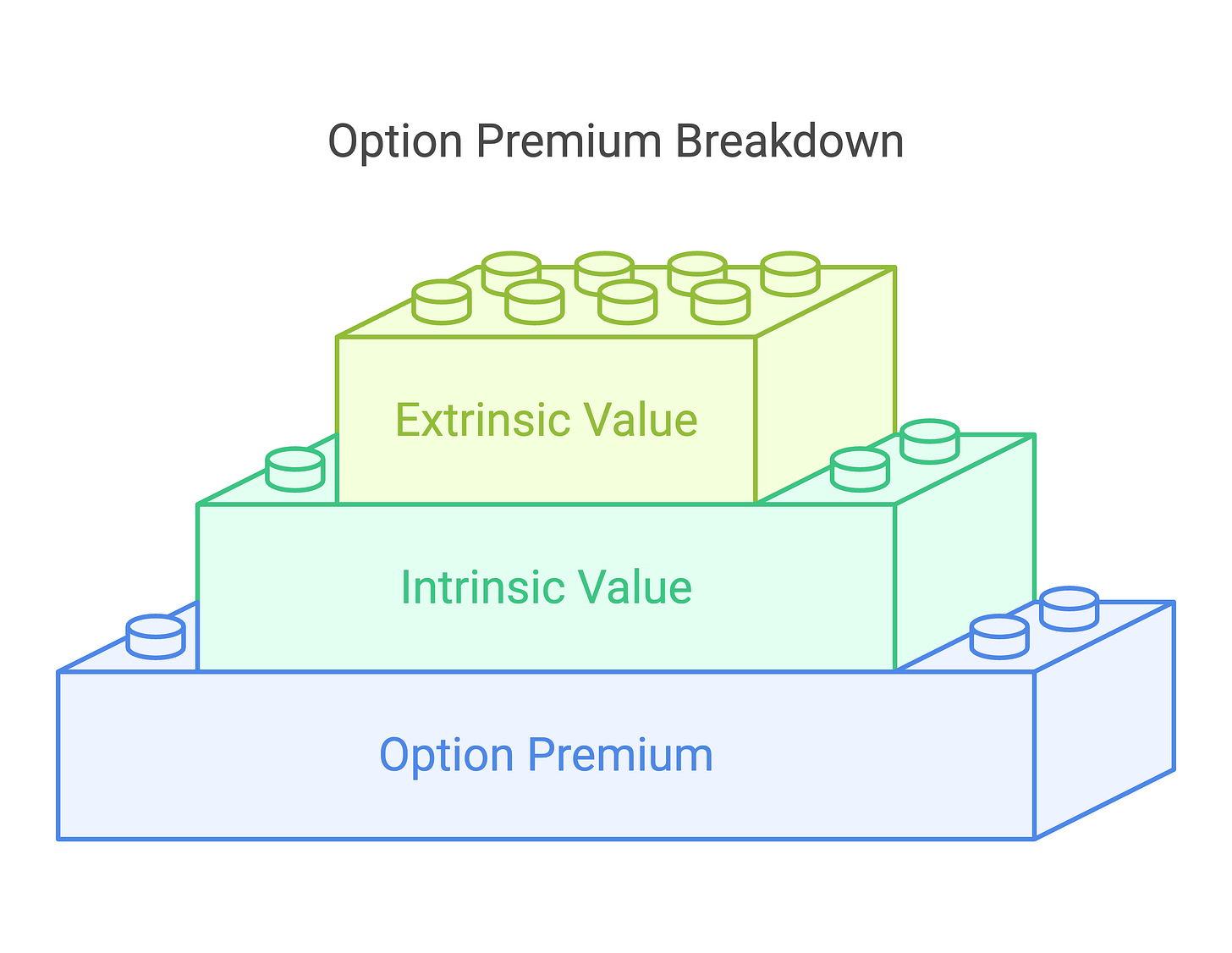 Option Premium Breakdown

Extrinsic Value

Intrinsic Value

Option Premium